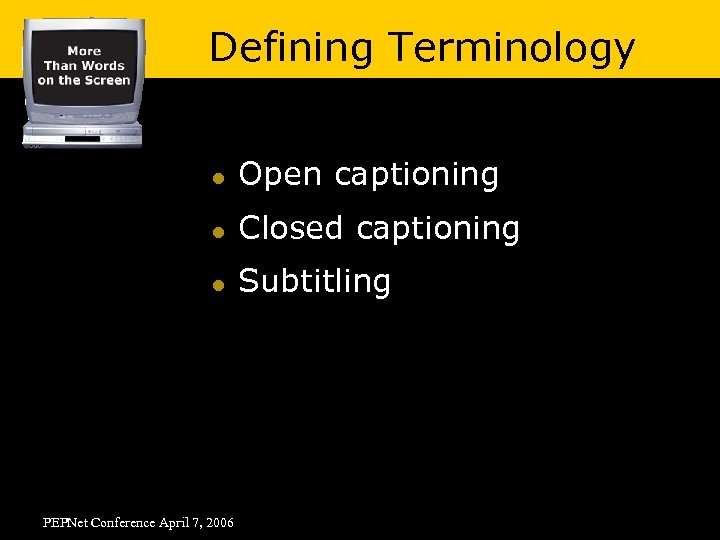 More Than Words on the Screen

Defining Terminology

- Open captioning
- Closed captioning
- Subtitling

PEPNet Conference April 7, 2006